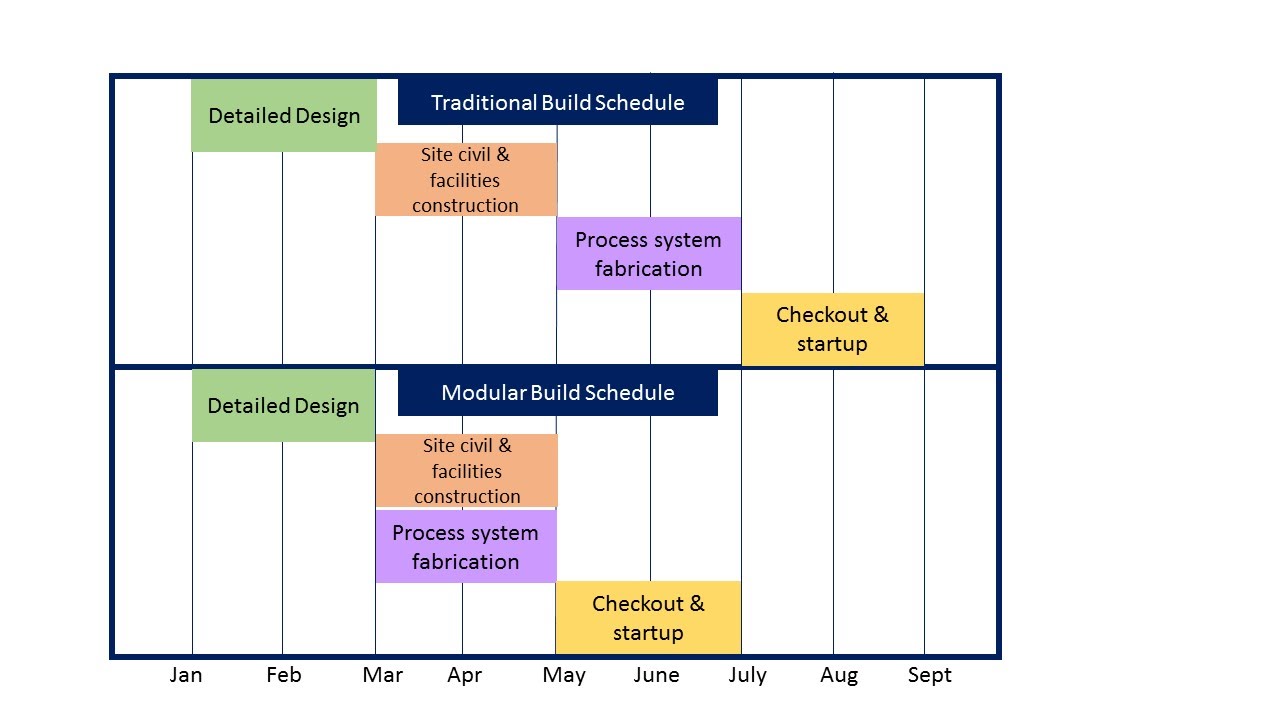 Traditional Build Schedule

Detailed Design

Site civil & facilities construction

Process system fabrication

Checkout & startup

Modular Build Schedule

Detailed Design

Site civil & facilities construction

Process system fabrication

Checkout & startup

Jan Feb Mar Apr May June July Aug Sept